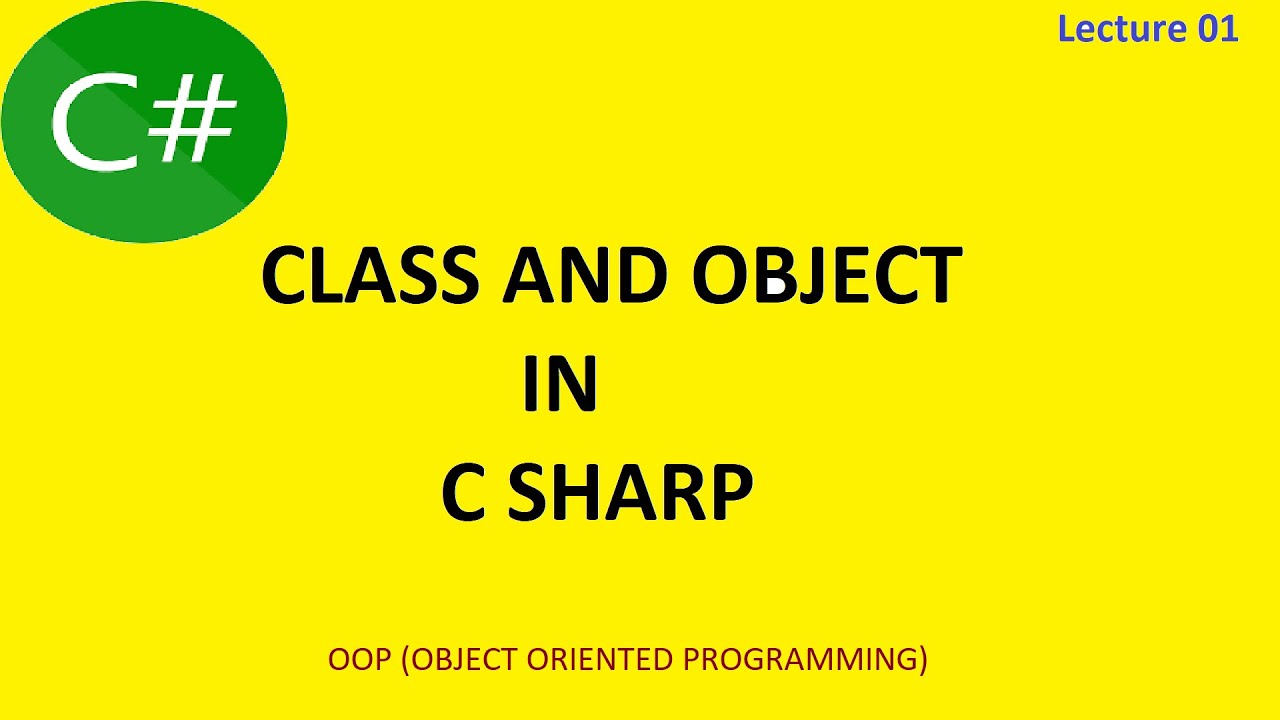 C#

Lecture 01

CLASS AND OBJECT
IN
C SHARP

OOP (OBJECT ORIENTED PROGRAMMING)